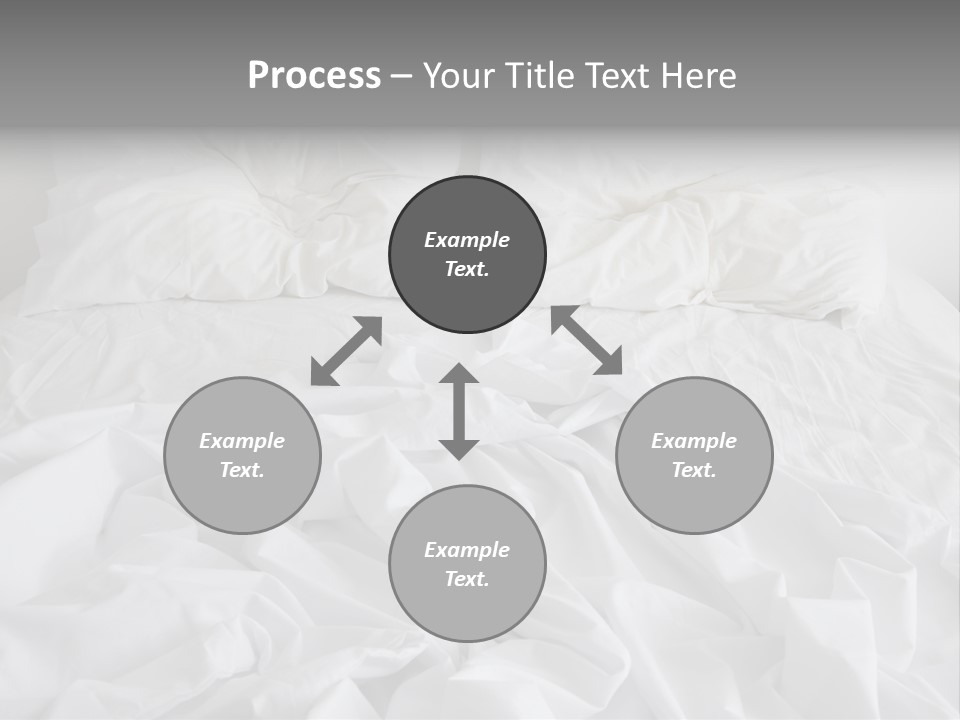 Process – Your Title Text Here

Example Text.

Example Text.

Example Text.

Example Text.